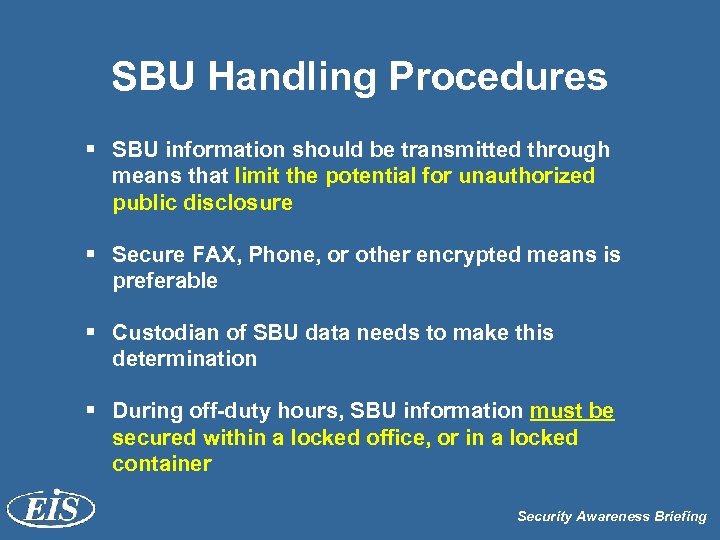 SBU Handling Procedures

▪ SBU information should be transmitted through means that limit the potential for unauthorized public disclosure

▪ Secure FAX, Phone, or other encrypted means is preferable

▪ Custodian of SBU data needs to make this determination

▪ During off-duty hours, SBU information must be secured within a locked office, or in a locked container

EIS

Security Awareness Briefing